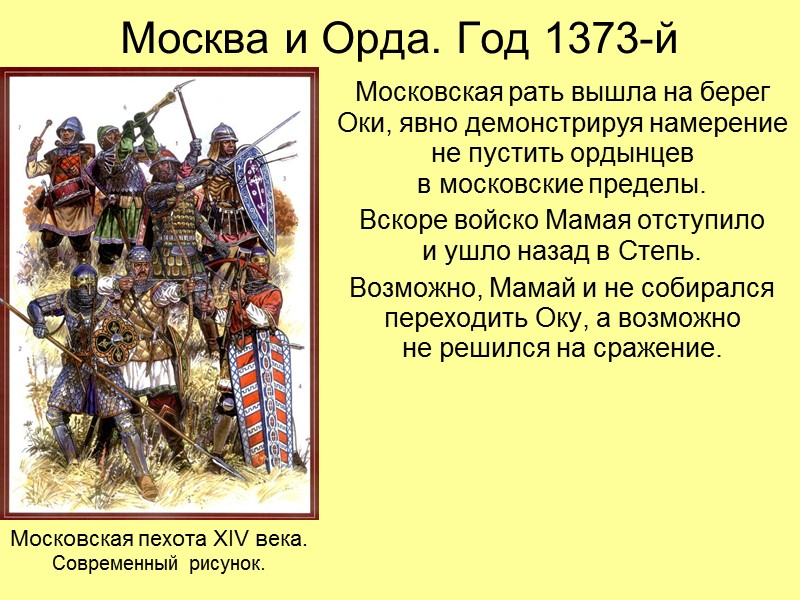 Москва и Орда. Год 1373-й

Московская рать вышла на берег Оки, явно демонстрируя намерение не пустить ордынцев в московские пределы.

Вскоре войско Мамая отступило и ушло назад в Степь.

Возможно, Мамай и не собирался переходить Оку, а возможно не решился на сражение.

Московская пехота XIV века. Современный рисунок.